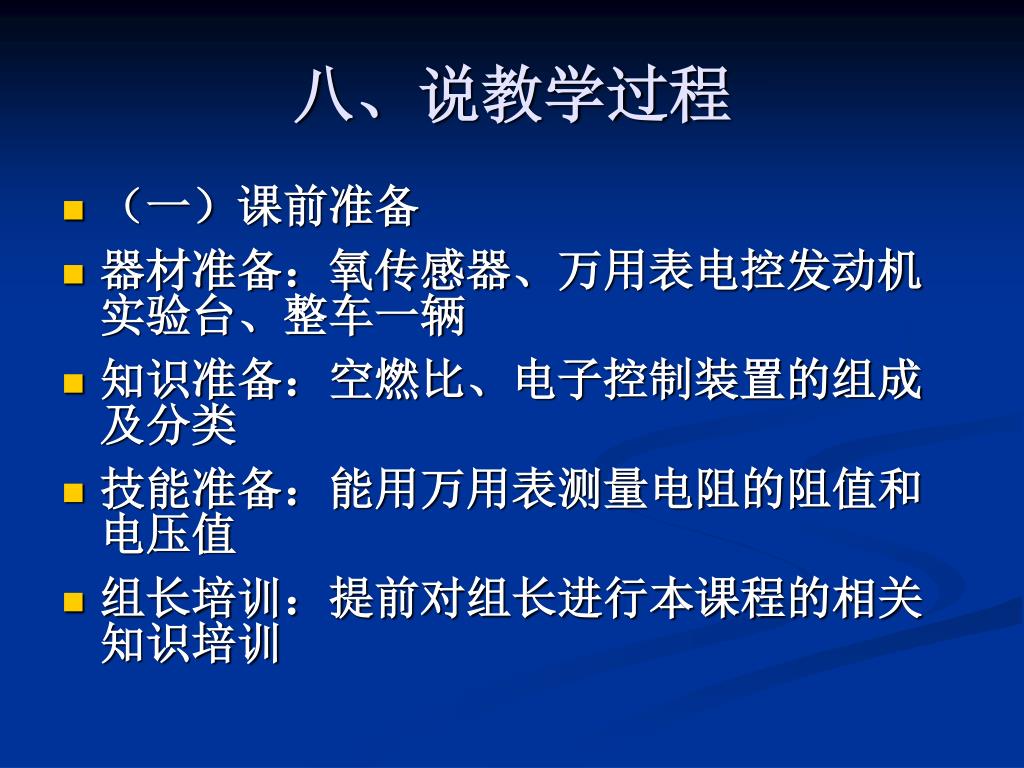 八、说教学过程

（一）课前准备

器材准备：氧传感器、万用表电控发动机实验台、整车一辆

知识准备：空燃比、电子控制装置的组成及分类

技能准备：能用万用表测量电阻的阻值和电压值

组长培训：提前对组长进行本课程的相关知识培训